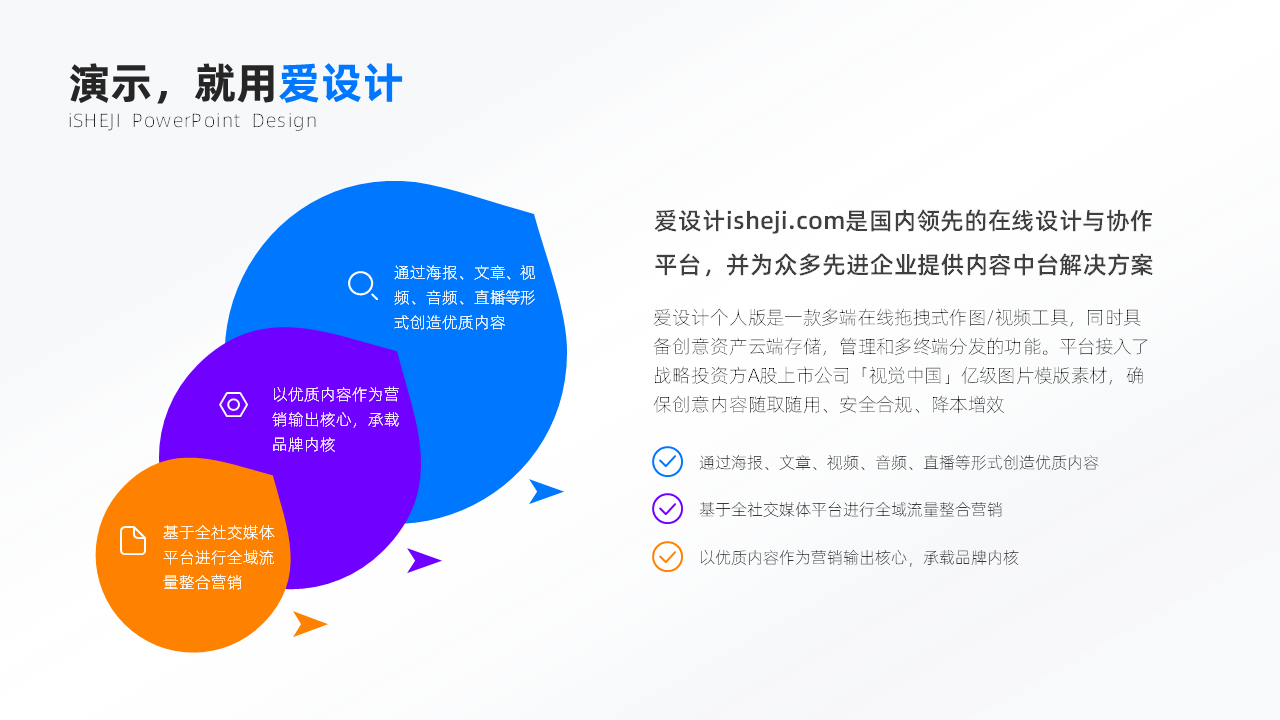 演示，就用爱设计
iSHEJI PowerPoint Design

通过海报、文章、视频、音频、直播等形式创造优质内容

以优质内容作为营销输出核心，承载品牌内核

基于全社交媒体平台进行全域流量整合营销

爱设计isheji.com是国内领先的在线设计与协作平台，并为众多先进企业提供内容中台解决方案

爱设计个人版是一款多端在线拖拽式作图/视频工具，同时具备创意资产云端存储，管理和多终端分发的功能。平台接入了战略投资方A股上市公司「视觉中国」亿级图片模版素材，确保创意内容随取随用、安全合规、降本增效

通过海报、文章、视频、音频、直播等形式创造优质内容

基于全社交媒体平台进行全域流量整合营销

以优质内容作为营销输出核心，承载品牌内核